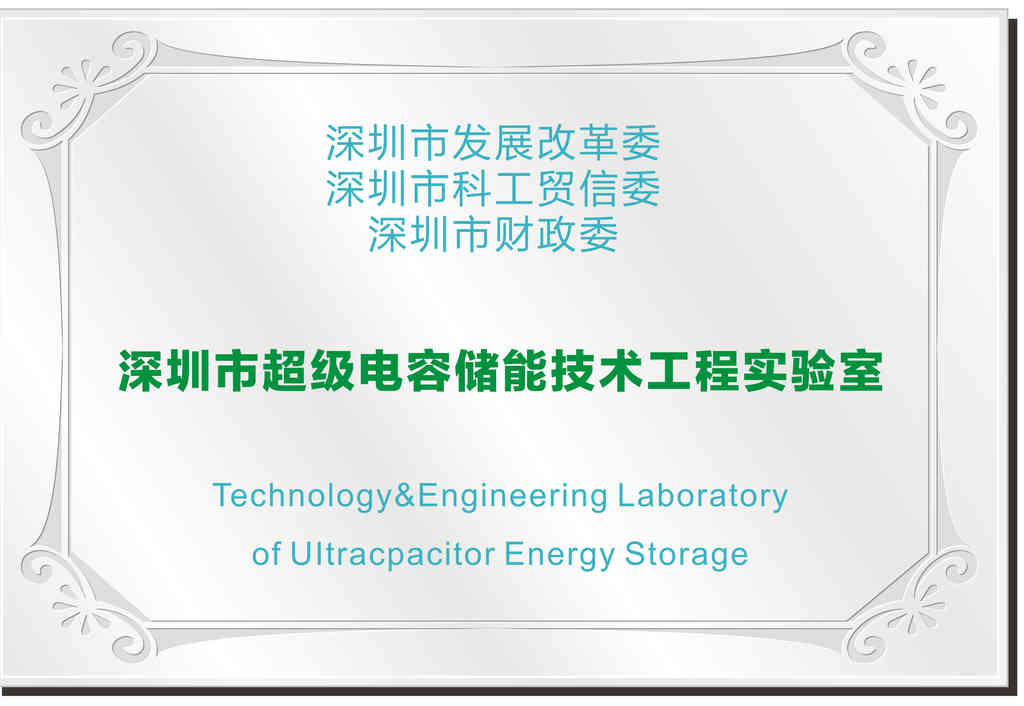 深圳市发展改革委
深圳市科工贸信委
深圳市财政委

深圳市超级电容储能技术工程实验室

Technology&Engineering Laboratory
of Ultracpacitor Energy Storage